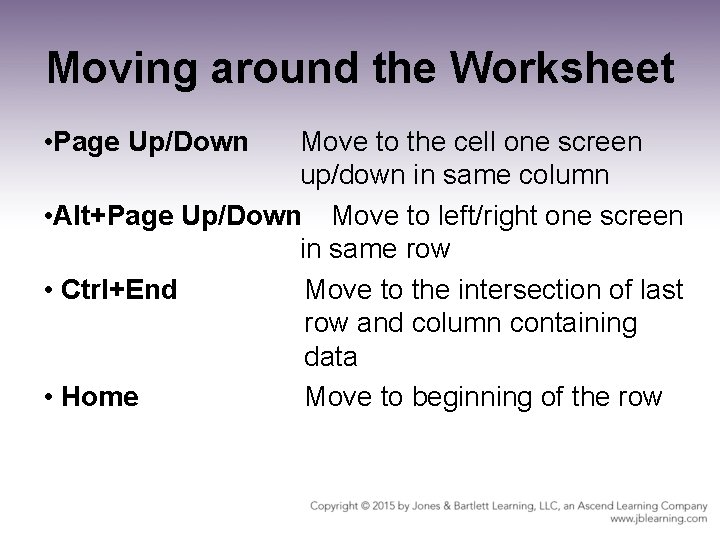 Moving around the Worksheet

•Page Up/Down Move to the cell one screen up/down in same column

•Alt+Page Up/Down Move to left/right one screen in same row

• Ctrl+End Move to the intersection of last row and column containing data

• Home Move to beginning of the row

Copyright © 2015 by Jones & Bartlett Learning, LLC, an Ascend Learning Company
www.jblearning.com